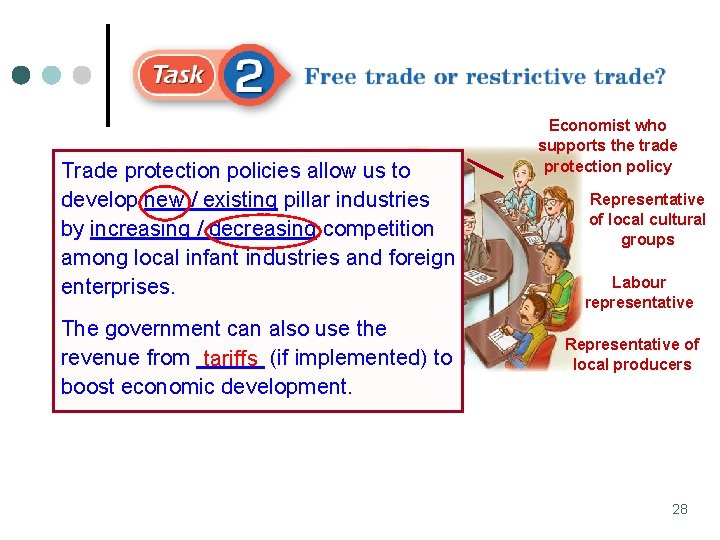 Task 2 Free trade or restrictive trade?

Trade protection policies allow us to develop new / existing pillar industries by increasing / decreasing competition among local infant industries and foreign enterprises.

The government can also use the revenue from tariffs (if implemented) to boost economic development.

Economist who supports the trade protection policy

Representative of local cultural groups

Labour representative

Representative of local producers

28